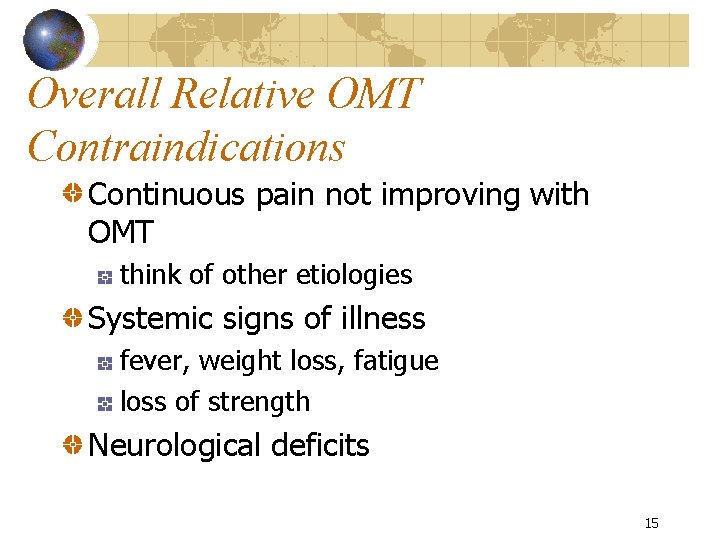 Overall Relative OMT Contraindications

Continuous pain not improving with OMT

think of other etiologies

Systemic signs of illness

fever, weight loss, fatigue

loss of strength

Neurological deficits

15